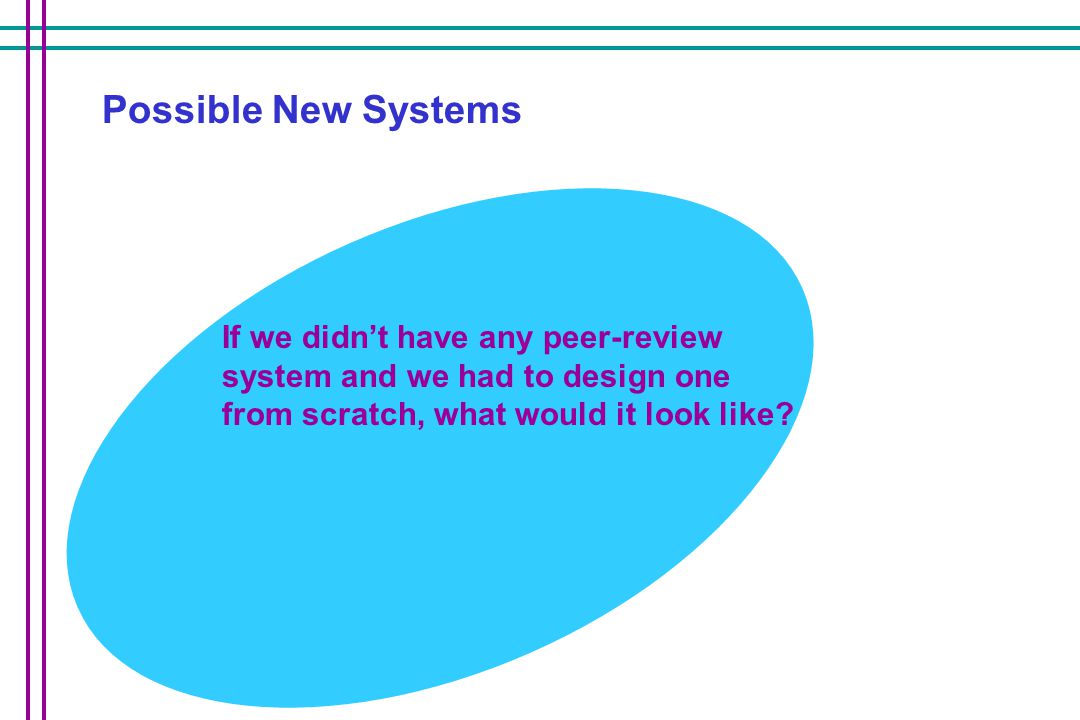 Possible New Systems

If we didn’t have any peer-review system and we had to design one from scratch, what would it look like?